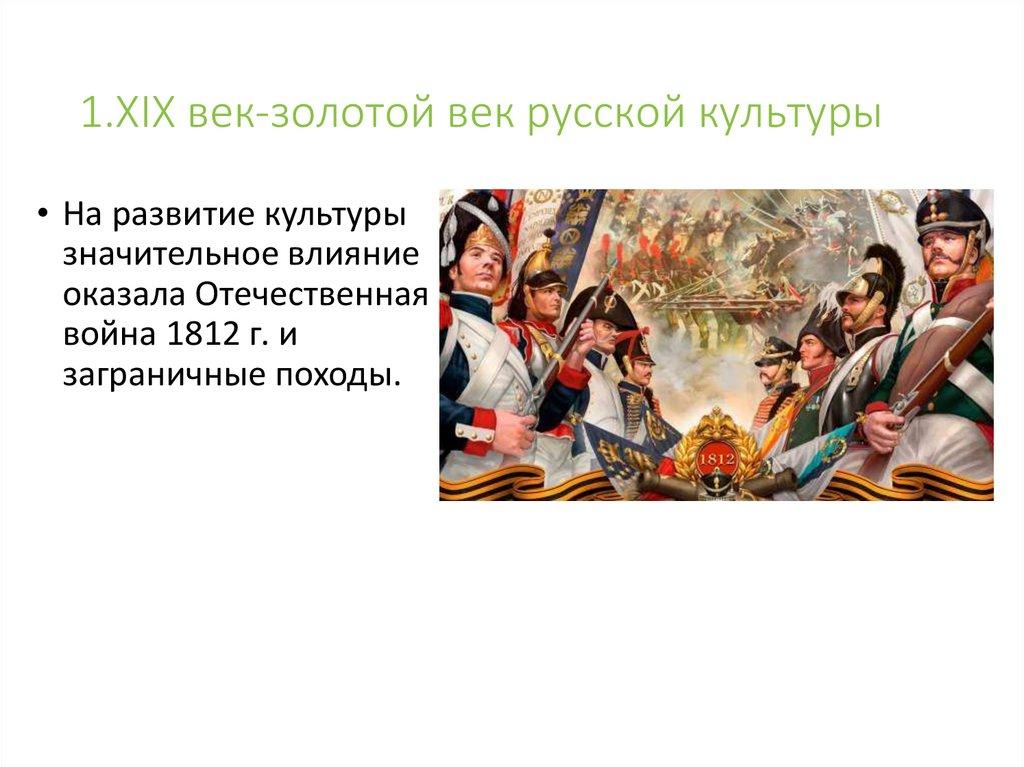 1.XIX век-золотой век русской культуры

• На развитие культуры значительное влияние оказала Отечественная война 1812 г. и заграничные походы.

1812